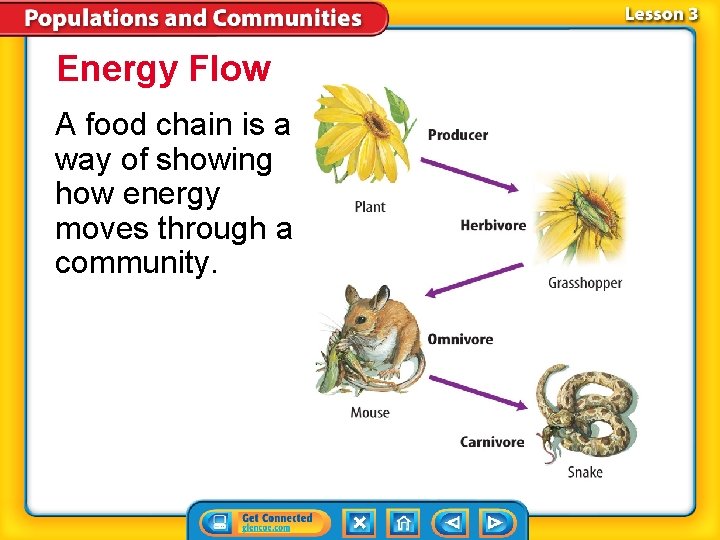 Populations and Communities

Lesson 3

Energy Flow

A food chain is a way of showing how energy moves through a community.

Producer

Plant

Herbivore

Grasshopper

Omnivore

Mouse

Carnivore

Snake

Get Connected
glencoe.com